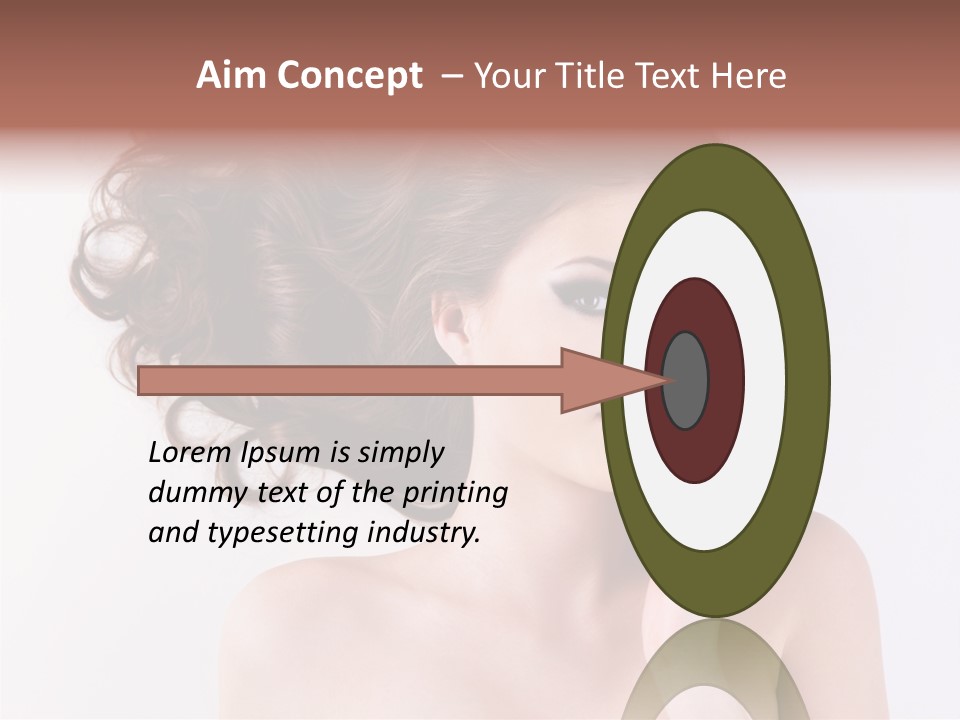 Aim Concept – Your Title Text Here

Lorem Ipsum is simply dummy text of the printing and typesetting industry.